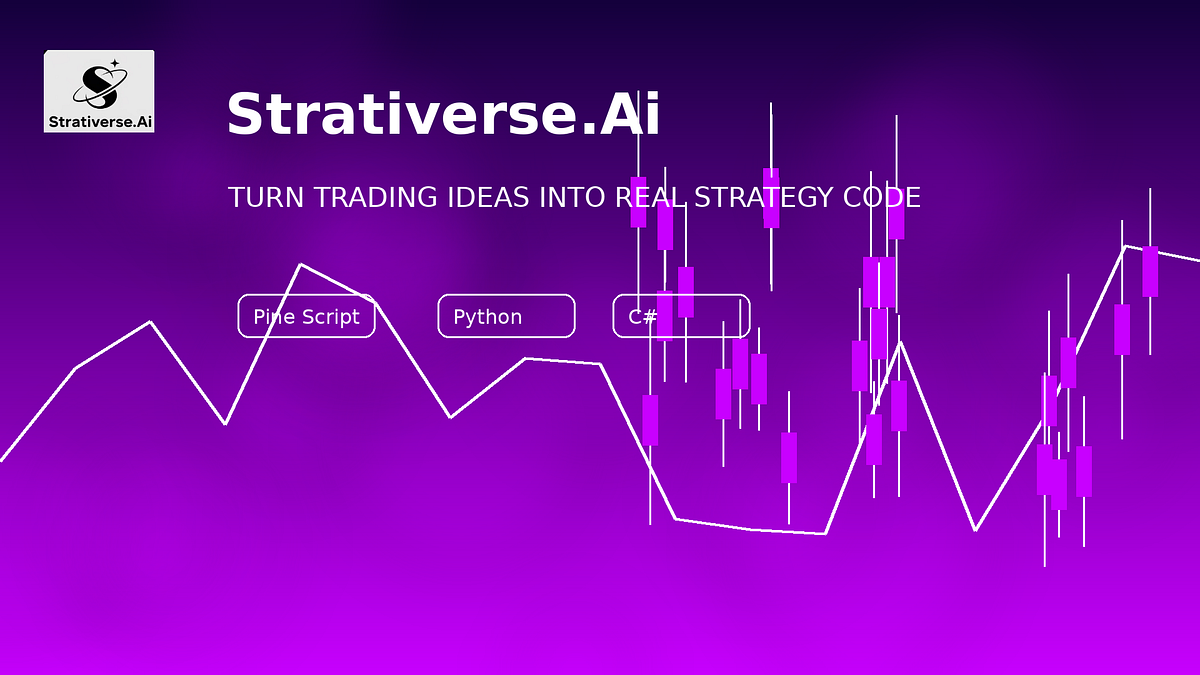 Strativerse.Ai

Strativerse.Ai

TURN TRADING IDEAS INTO REAL STRATEGY CODE

Pine Script

Python

C#